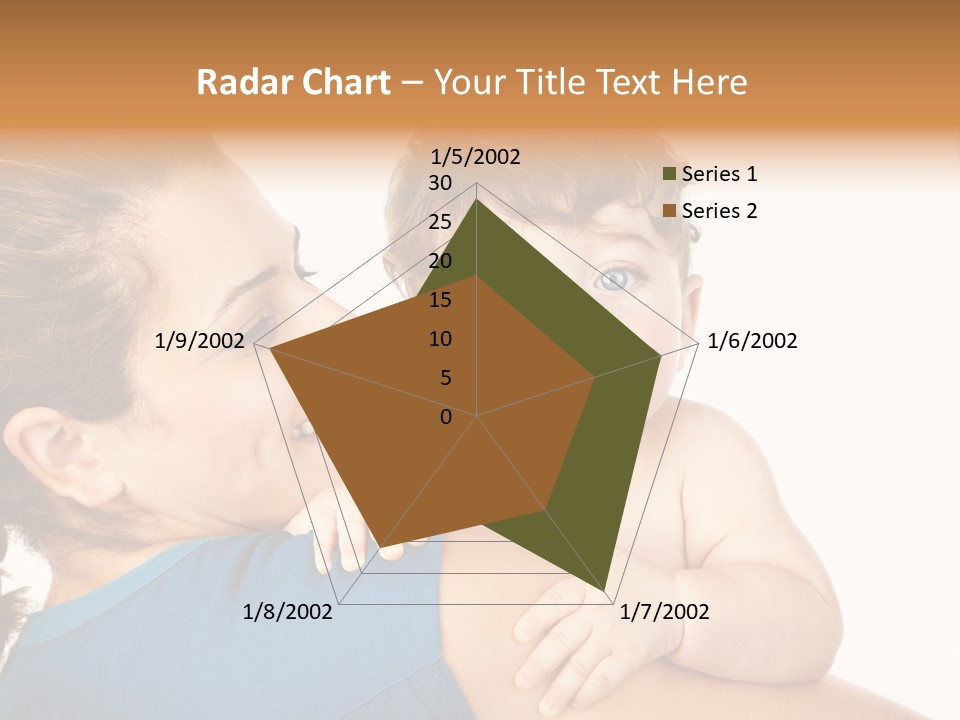 Radar Chart – Your Title Text Here

1/5/2002
30
25
20
15
10
5
0
1/6/2002
1/7/2002
1/8/2002
1/9/2002

Series 1
Series 2